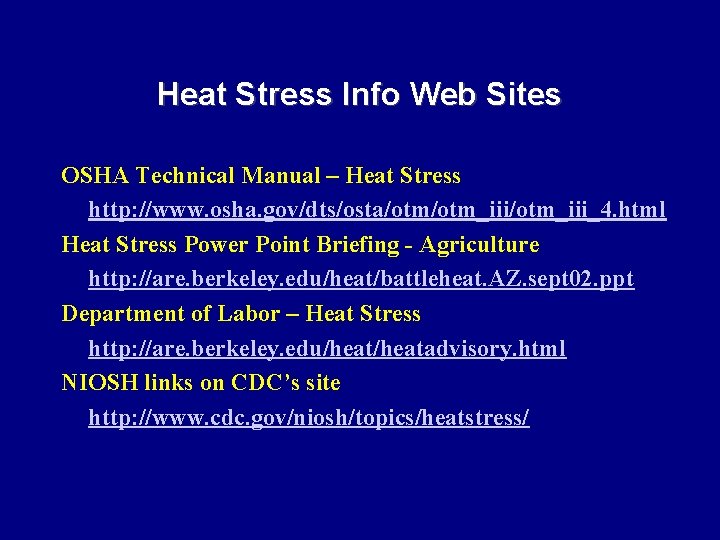 Heat Stress Info Web Sites

OSHA Technical Manual – Heat Stress

http://www.osha.gov/dts/osta/otm/otm_iii/otm_iii_4.html

Heat Stress Power Point Briefing - Agriculture

http://are.berkeley.edu/heat/battleheat.AZ.sept02.ppt

Department of Labor – Heat Stress

http://are.berkeley.edu/heat/heatadvisory.html

NIOSH links on CDC's site

http://www.cdc.gov/niosh/topics/heatstress/